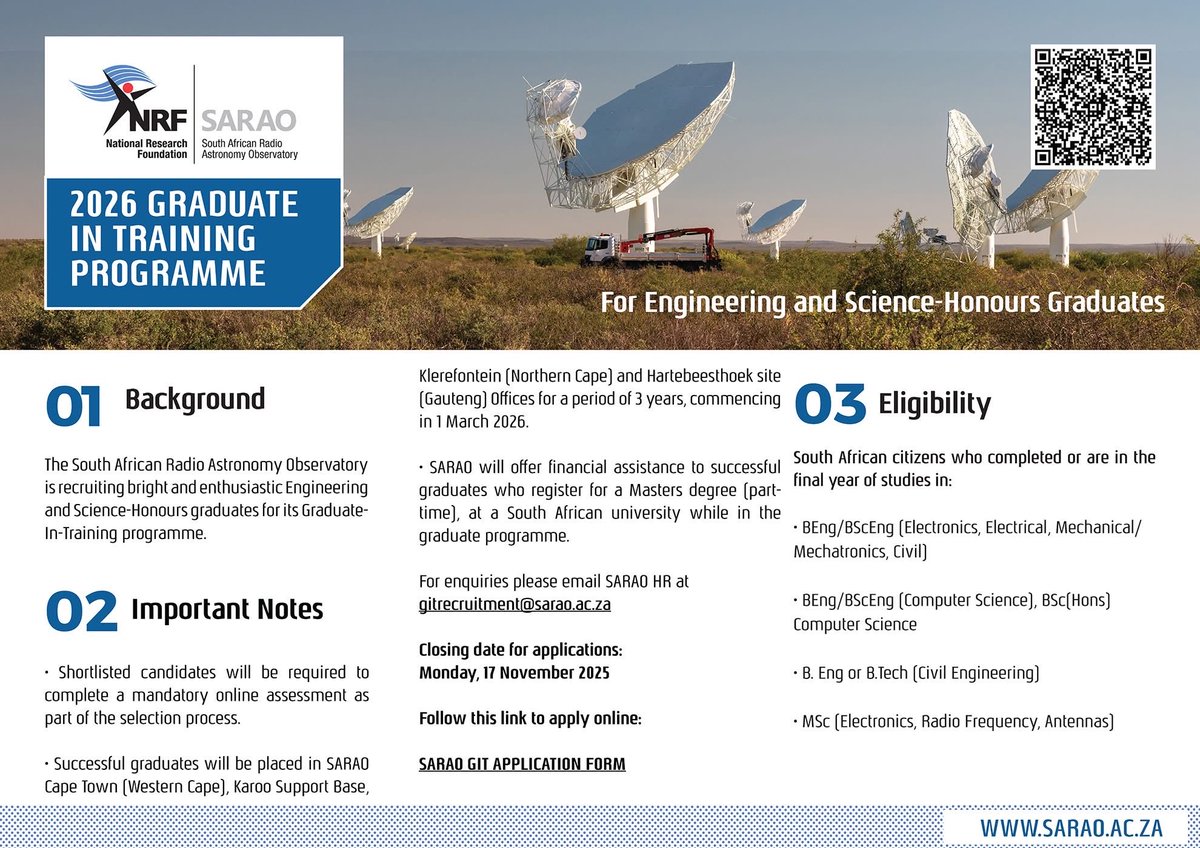 NRF National Research Foundation

SARAO South African Radio Astronomy Observatory

2026 GRADUATE IN TRAINING PROGRAMME

For Engineering and Science-Honours Graduates

01 Background

The South African Radio Astronomy Observatory is recruiting bright and enthusiastic Engineering and Science-Honours graduates for its Graduate-In-Training programme.

02 Important Notes

• Shortlisted candidates will be required to complete a mandatory online assessment as part of the selection process.

• Successful graduates will be placed in SARAO Cape Town (Western Cape), Karoo Support Base, Klerefontein (Northern Cape) and Hartebeesthoek site (Gauteng) Offices for a period of 3 years, commencing in 1 March 2026.

• SARAO will offer financial assistance to successful graduates who register for a Masters degree (part-time), at a South African university while in the graduate programme.

For enquiries please email SARAO HR at gitrecruitment@sarao.ac.za

Closing date for applications:
Monday, 17 November 2025

Follow this link to apply online:

SARAO GIT APPLICATION FORM

03 Eligibility

South African citizens who completed or are in the final year of studies in:

• BEng/BScEng (Electronics, Electrical, Mechanical/ Mechatronics, Civil)

• BEng/BScEng (Computer Science), BSc(Hons) Computer Science

• B. Eng or B.Tech (Civil Engineering)

• MSc (Electronics, Radio Frequency, Antennas)

WWW.SARAO.AC.ZA